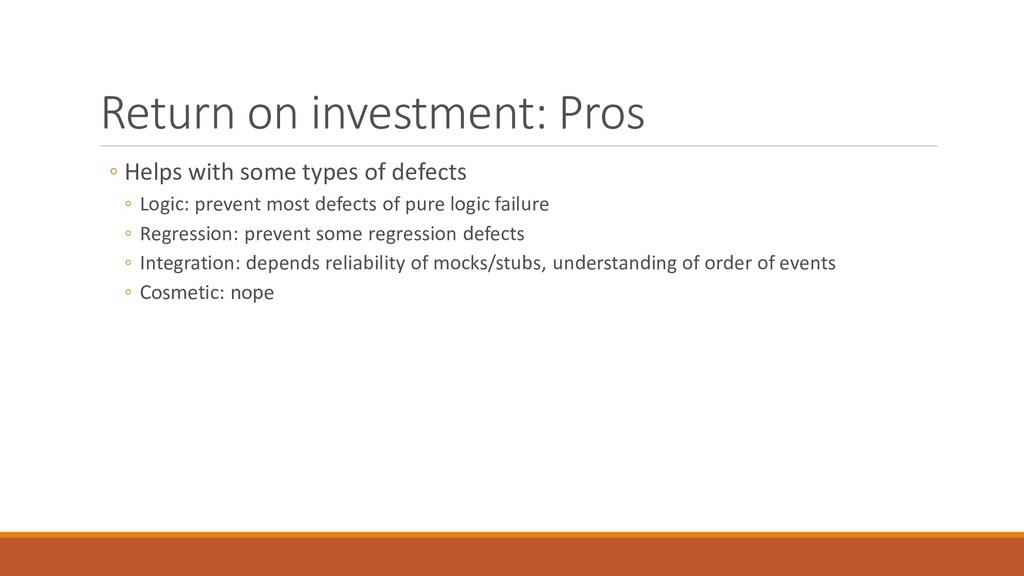 Return on investment: Pros

◦ Helps with some types of defects
◦ Logic: prevent most defects of pure logic failure
◦ Regression: prevent some regression defects
◦ Integration: depends reliability of mocks/stubs, understanding of order of events
◦ Cosmetic: nope